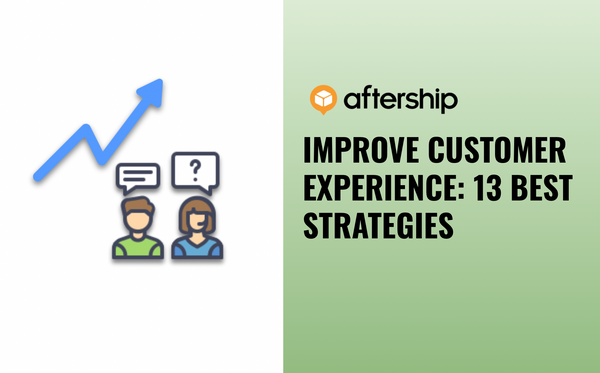 ?

aftership

IMPROVE CUSTOMER EXPERIENCE: 13 BEST STRATEGIES